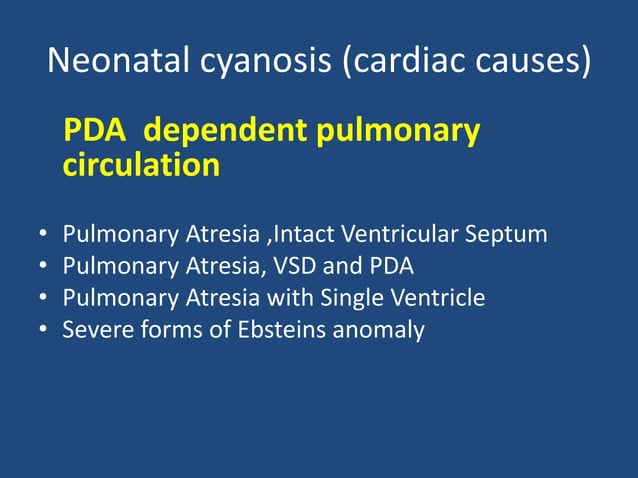 Neonatal cyanosis (cardiac causes)

PDA dependent pulmonary circulation

• Pulmonary Atresia ,Intact Ventricular Septum
• Pulmonary Atresia, VSD and PDA
• Pulmonary Atresia with Single Ventricle
• Severe forms of Ebsteins anomaly